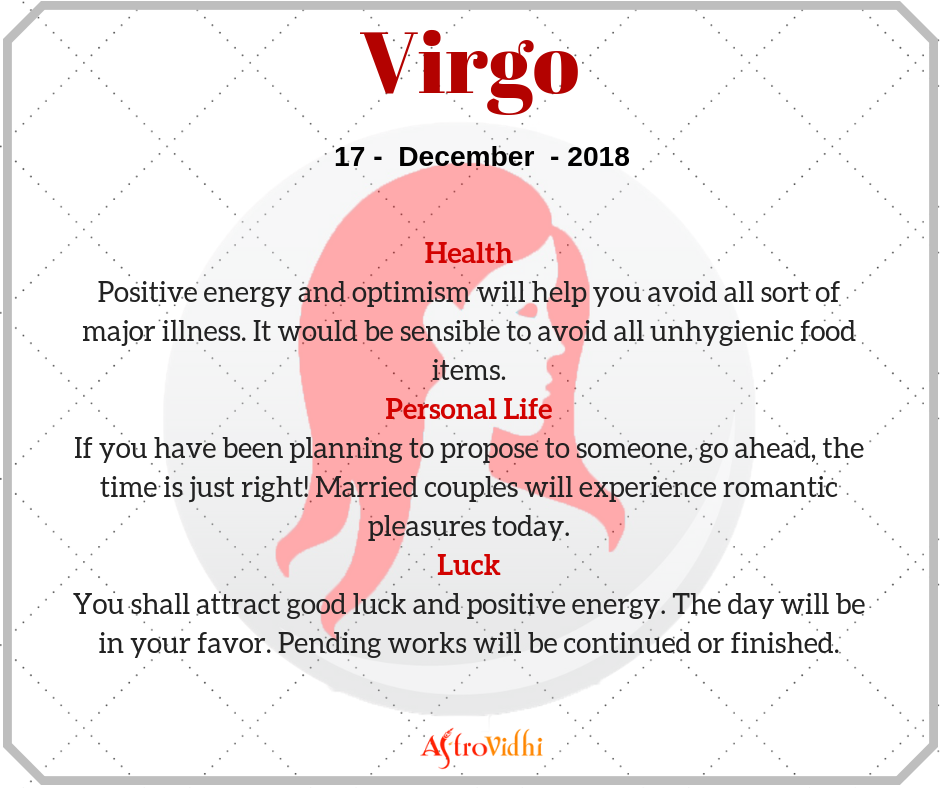 Virgo

17 - December - 2018

Health

Positive energy and optimism will help you avoid all sort of major illness. It would be sensible to avoid all unhygienic food items.

Personal Life

If you have been planning to propose to someone, go ahead, the time is just right! Married couples will experience romantic pleasures today.

Luck

You shall attract good luck and positive energy. The day will be in your favor. Pending works will be continued or finished.

AstroVidhi